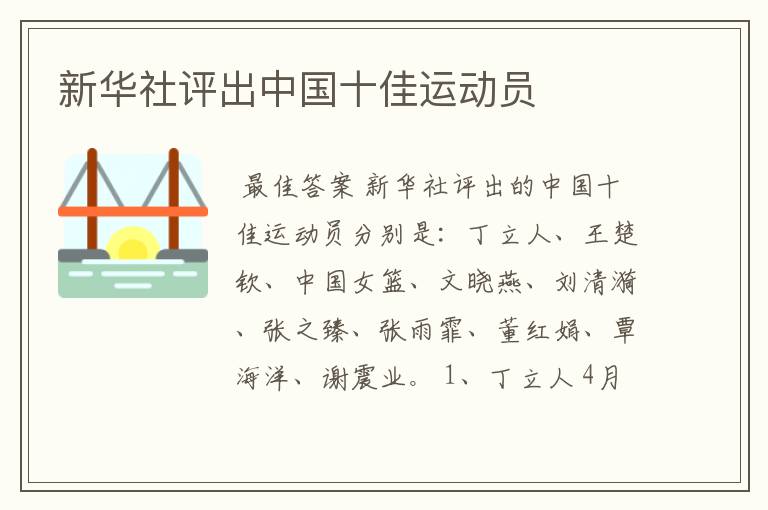 新华社评出中国十佳运动员

最佳答案 新华社评出的中国十佳运动员分别是：丁立人、王楚钦、中国女篮、文晓燕、刘清漪、张之臻、张雨霏、董红娟、覃海洋、谢震业。1、丁立人4月